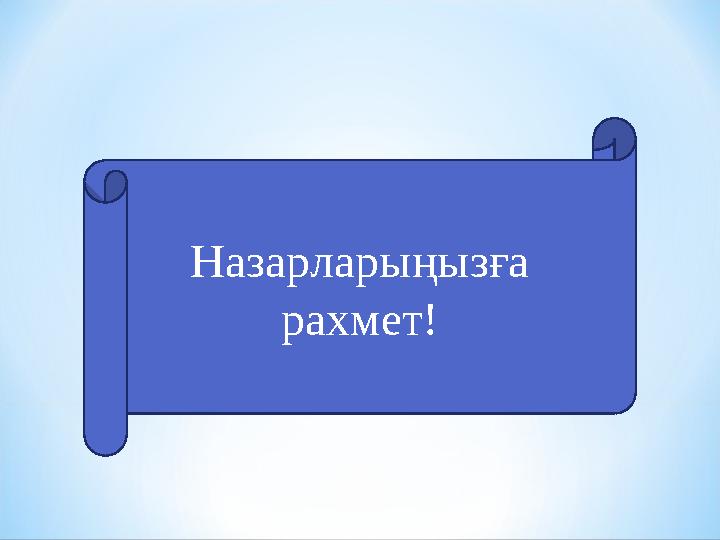 Назарларыңызға рахмет!